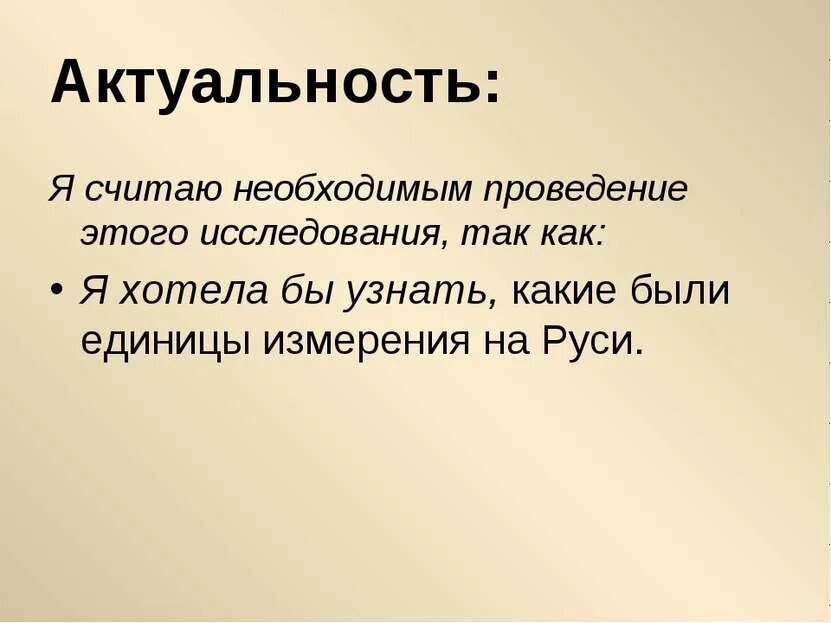 Актуальность:

Я считаю необходимым проведение этого исследования, так как:

• Я хотела бы узнать, какие были единицы измерения на Руси.